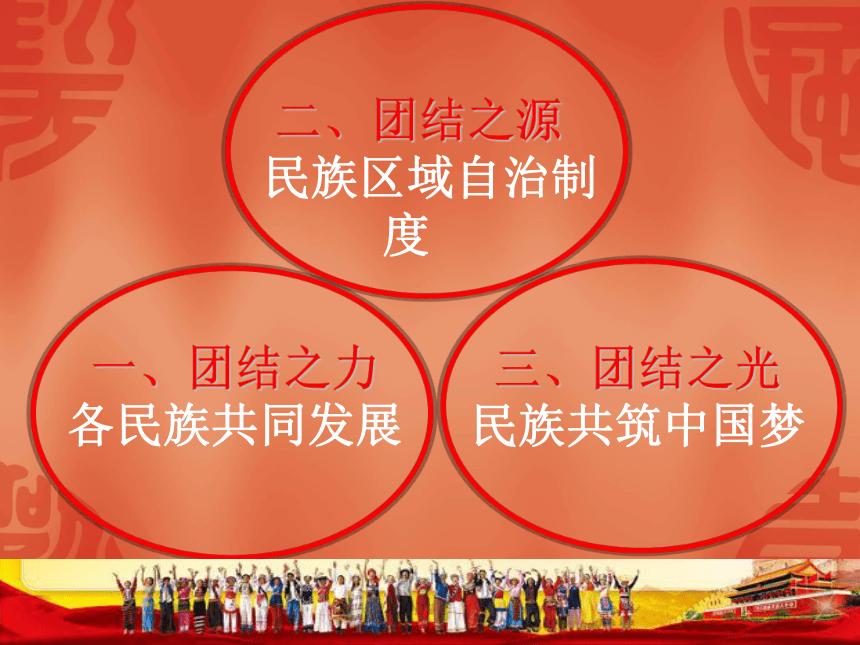 二、团结之源
民族区域自治制度

一、团结之力
各民族共同发展

三、团结之光
民族共筑中国梦